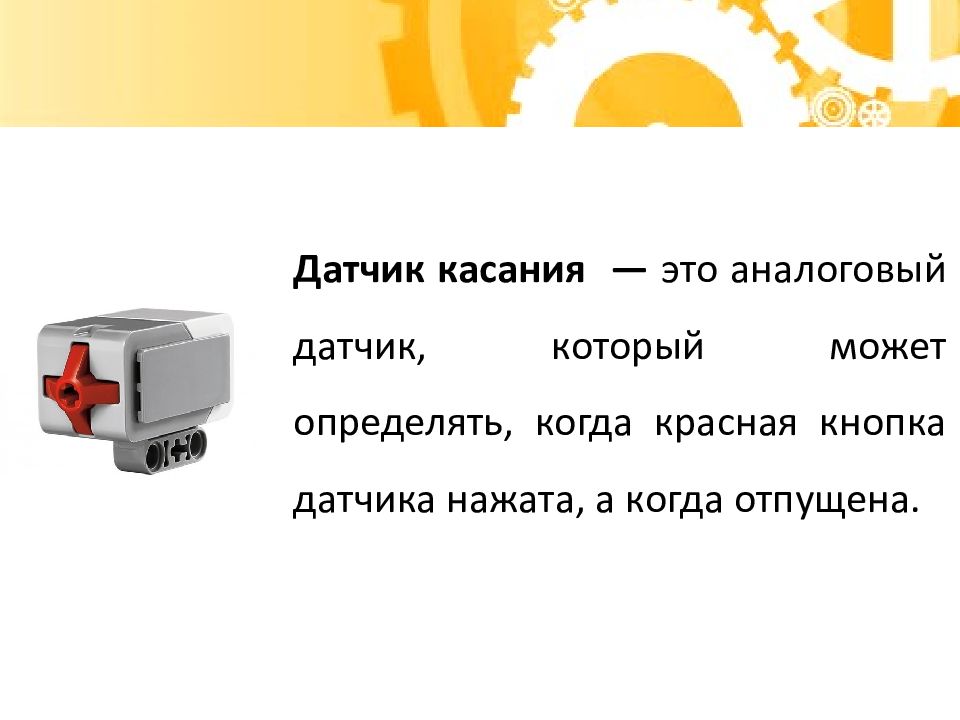 Датчик касания — это аналоговый датчик, который может определять, когда красная кнопка датчика нажата, а когда отпущена.